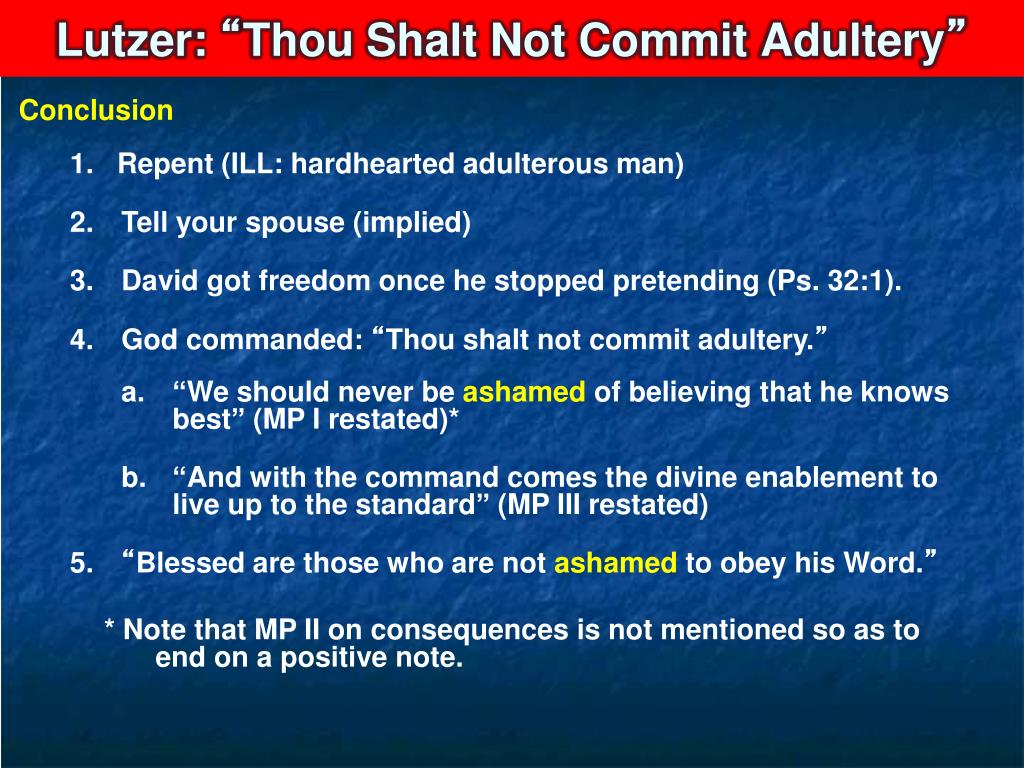 Lutzer: “Thou Shalt Not Commit Adultery”

Conclusion

1. Repent (ILL: hardhearted adulterous man)

2. Tell your spouse (implied)

3. David got freedom once he stopped pretending (Ps. 32:1).

4. God commanded: “Thou shalt not commit adultery.”

a. “We should never be ashamed of believing that he knows best” (MP I restated)*

b. “And with the command comes the divine enablement to live up to the standard” (MP III restated)

5. “Blessed are those who are not ashamed to obey his Word.”

* Note that MP II on consequences is not mentioned so as to end on a positive note.